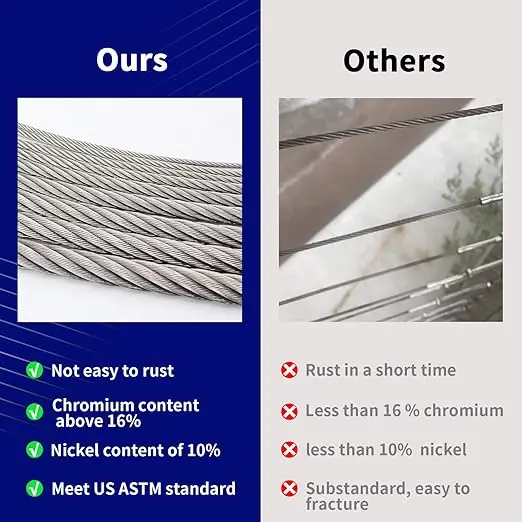 Ours

Not easy to rust

Chromium content above 16%

Nickel content of 10%

Meet US ASTM standard

Others

Rust in a short time

Less than 16 % chromium

less than 10% nickel

Substandard, easy to fracture